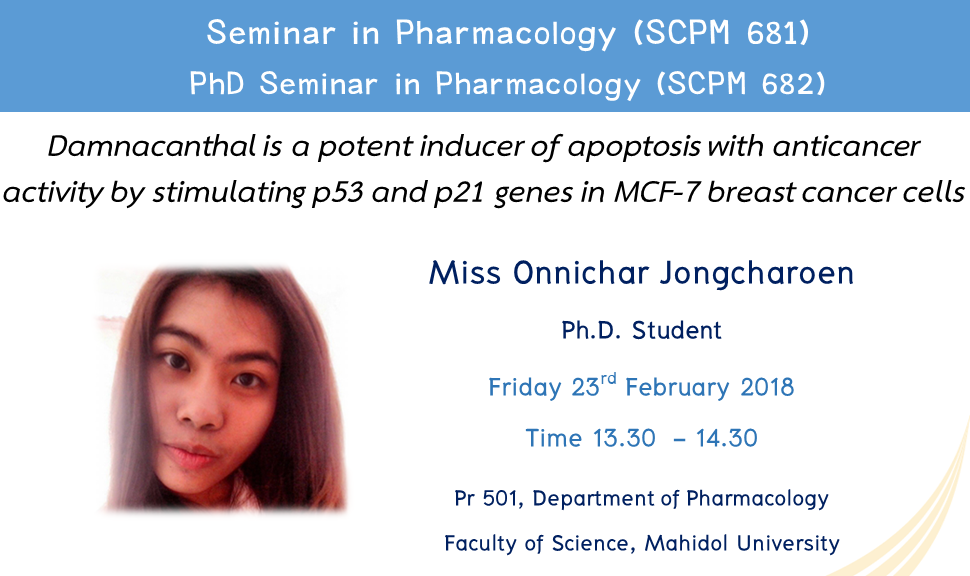 Seminar in Pharmacology (SCPM 681)
PhD Seminar in Pharmacology (SCPM 682)

Damnacanthal is a potent inducer of apoptosis with anticancer activity by stimulating p53 and p21 genes in MCF-7 breast cancer cells

Miss Onnichar Jongcharoen

Ph.D. Student

Friday 23$^{rd}$ February 2018

Time 13.30 – 14.30

Pr 501, Department of Pharmacology

Faculty of Science, Mahidol University